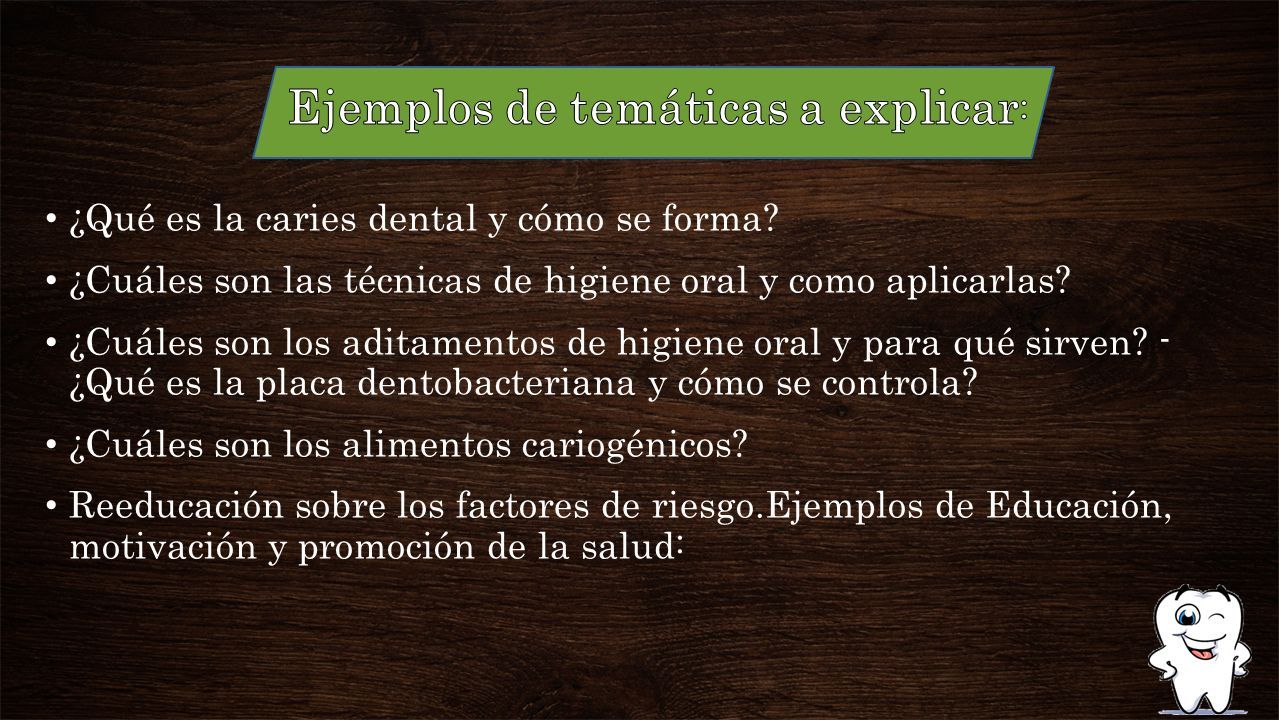 Ejemplos de temáticas a explicar:

• ¿Qué es la caries dental y cómo se forma?

• ¿Cuáles son las técnicas de higiene oral y como aplicarlas?

• ¿Cuáles son los aditamentos de higiene oral y para qué sirven? - ¿Qué es la placa dentobacteriana y cómo se controla?

• ¿Cuáles son los alimentos cariogénicos?

• Reeducación sobre los factores de riesgo.Ejemplos de Educación, motivación y promoción de la salud: